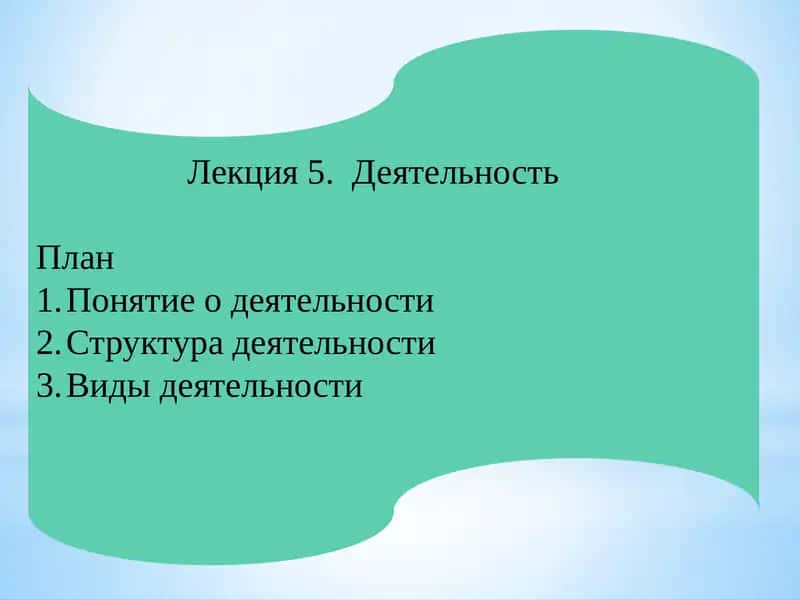 Лекция 5. Деятельность

План
1. Понятие о деятельности
2. Структура деятельности
3. Виды деятельности